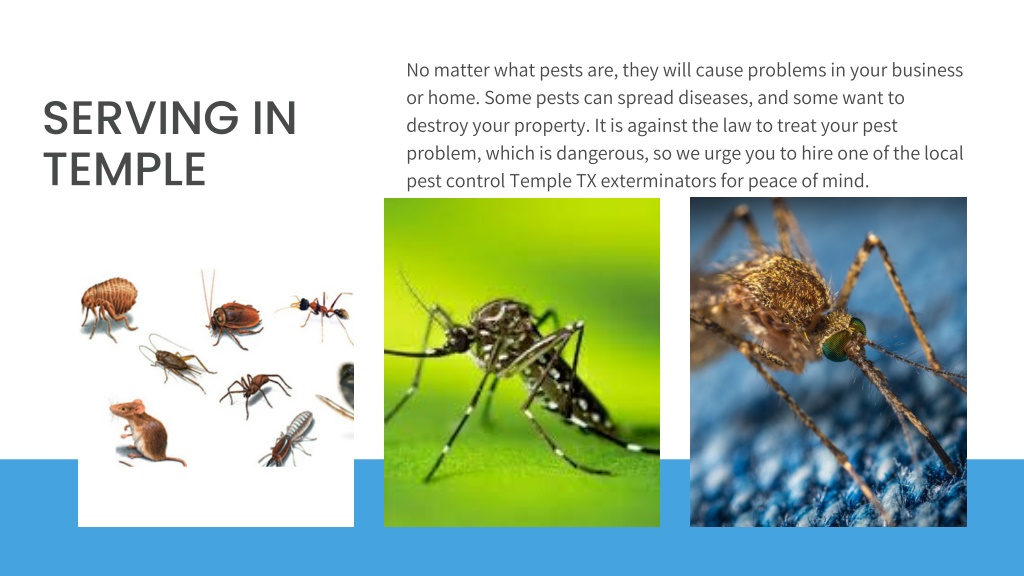 SERVING IN TEMPLE

No matter what pests are, they will cause problems in your business or home. Some pests can spread diseases, and some want to destroy your property. It is against the law to treat your pest problem, which is dangerous, so we urge you to hire one of the local pest control Temple TX exterminators for peace of mind.